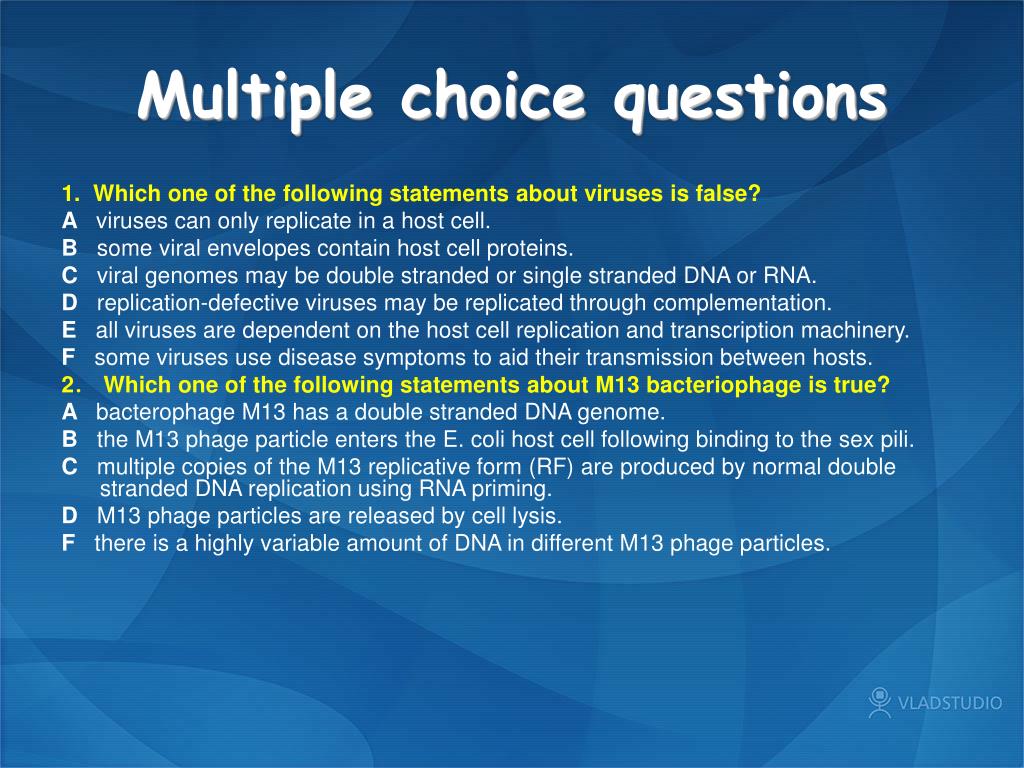 Multiple choice questions

1. Which one of the following statements about viruses is false?
A viruses can only replicate in a host cell.
B some viral envelopes contain host cell proteins.
C viral genomes may be double stranded or single stranded DNA or RNA.
D replication-defective viruses may be replicated through complementation.
E all viruses are dependent on the host cell replication and transcription machinery.
F some viruses use disease symptoms to aid their transmission between hosts.
2. Which one of the following statements about M13 bacteriophage is true?
A bacterophage M13 has a double stranded DNA genome.
B the M13 phage particle enters the E. coli host cell following binding to the sex pili.
C multiple copies of the M13 replicative form (RF) are produced by normal double stranded DNA replication using RNA priming.
D M13 phage particles are released by cell lysis.
F there is a highly variable amount of DNA in different M13 phage particles.

VLADSTUDIO